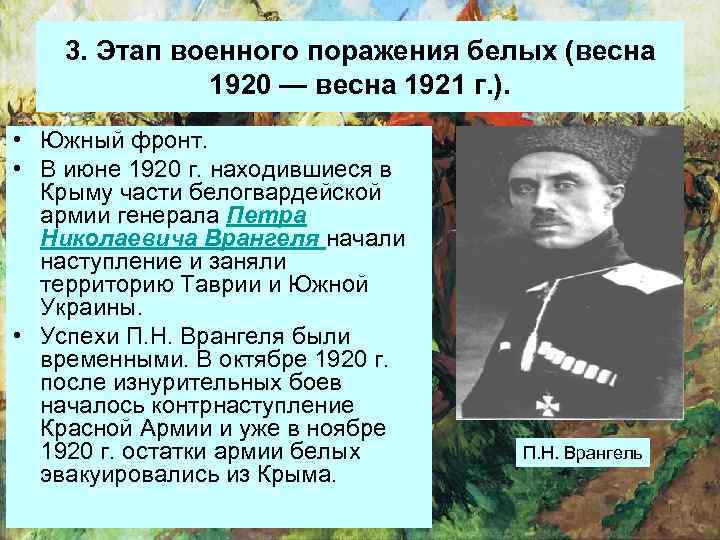 3. Этап военного поражения белых (весна 1920 — весна 1921 г.).

• Южный фронт.
• В июне 1920 г. находившиеся в Крыму части белогвардейской армии генерала Петра Николаевича Врангеля начали наступление и заняли территорию Таврии и Южной Украины.
• Успехи П.Н. Врангеля были временными. В октябре 1920 г. после изнурительных боев началось контрнаступление Красной Армии и уже в ноябре 1920 г. остатки армии белых эвакуировались из Крыма.

П.Н. Врангель